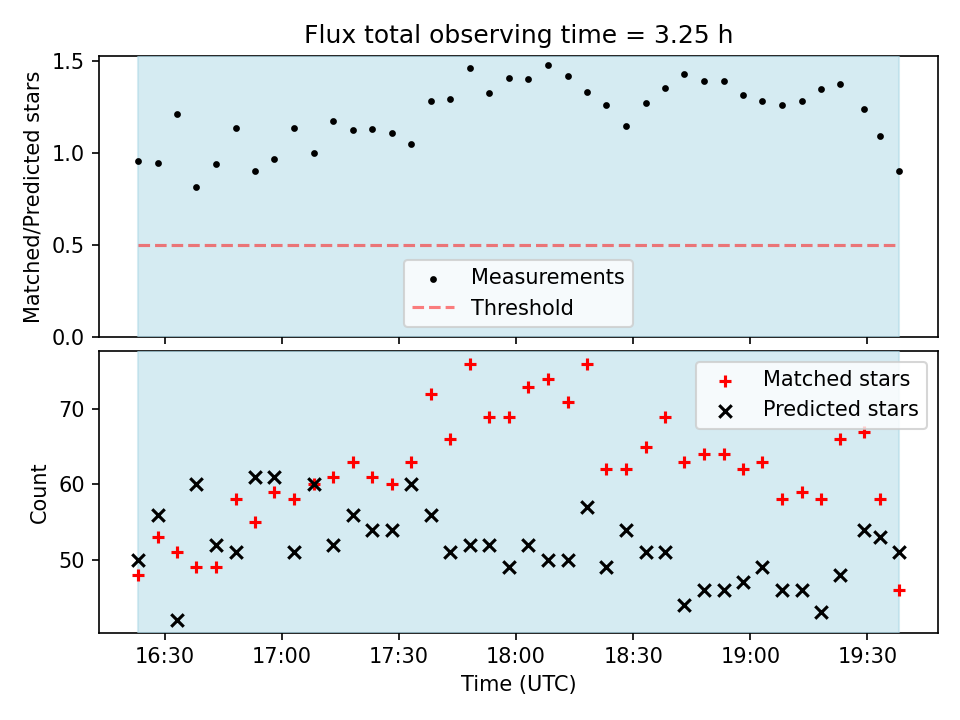 Flux total observing time = 3.25 h

Matched/Predicted stars

1.5
1.0
0.5
0.0

Measurements
Threshold

Count

70
60
50

Matched stars
Predicted stars

16:30 17:00 17:30 18:00 18:30 19:00 19:30

Time (UTC)